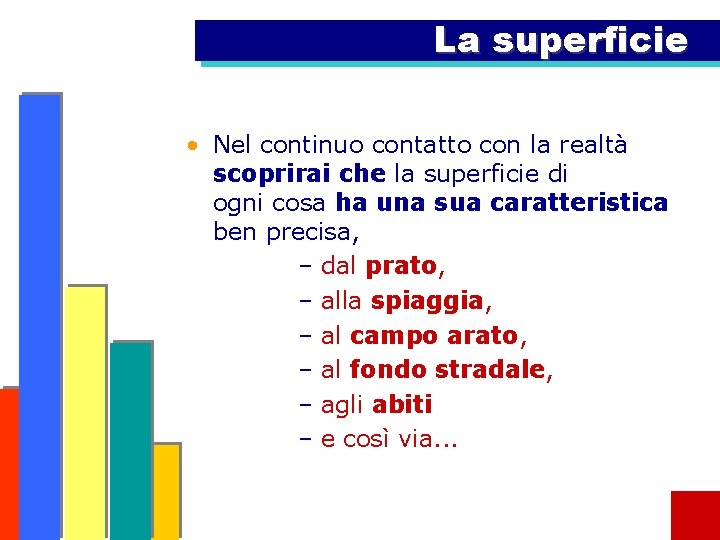 La superficie

• Nel continuo contatto con la realtà scoprirai che la superficie di ogni cosa ha una sua caratteristica ben precisa,

– dal prato,
– alla spiaggia,
– al campo arato,
– al fondo stradale,
– agli abiti
– e così via...